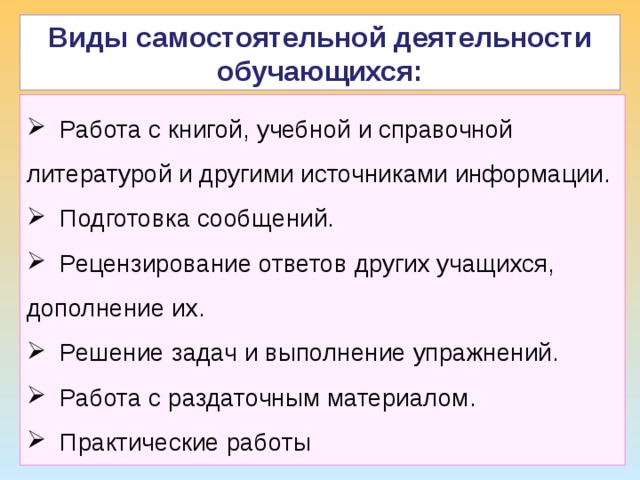 Виды самостоятельной деятельности обучающихся:

➢ Работа с книгой, учебной и справочной литературой и другими источниками информации.
➢ Подготовка сообщений.
➢ Рецензирование ответов других учащихся, дополнение их.
➢ Решение задач и выполнение упражнений.
➢ Работа с раздаточным материалом.
➢ Практические работы